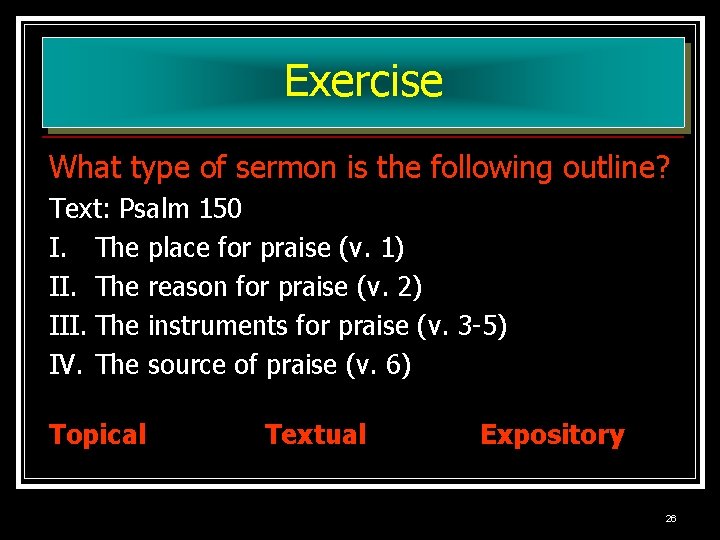 Exercise

What type of sermon is the following outline?

Text: Psalm 150

I. The place for praise (v. 1)

II. The reason for praise (v. 2)

III. The instruments for praise (v. 3-5)

IV. The source of praise (v. 6)

Topical Textual Expository

26